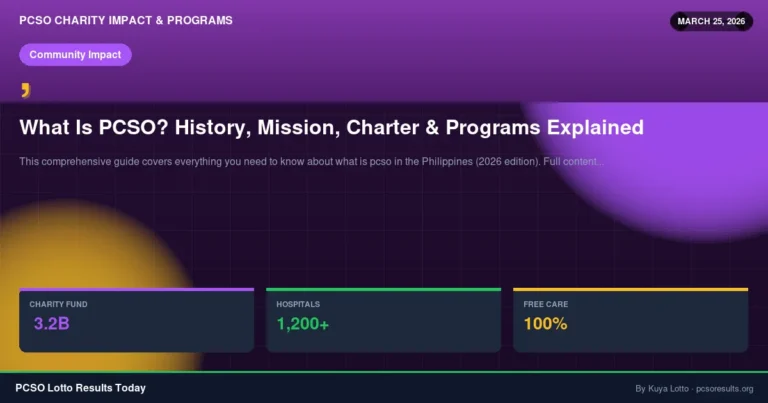 PCSO CHARITY IMPACT & PROGRAMS

MARCH 25, 2026

Community Impact

,

What Is PCSO? History, Mission, Charter & Programs Explained

This comprehensive guide covers everything you need to know about what is pcso in the Philippines (2026 edition). Full content...

CHARITY FUND
3.2B

HOSPITALS
1,200+

FREE CARE
100%

PCSO Lotto Results Today

By Kuya Lotto · pcsoresults.org